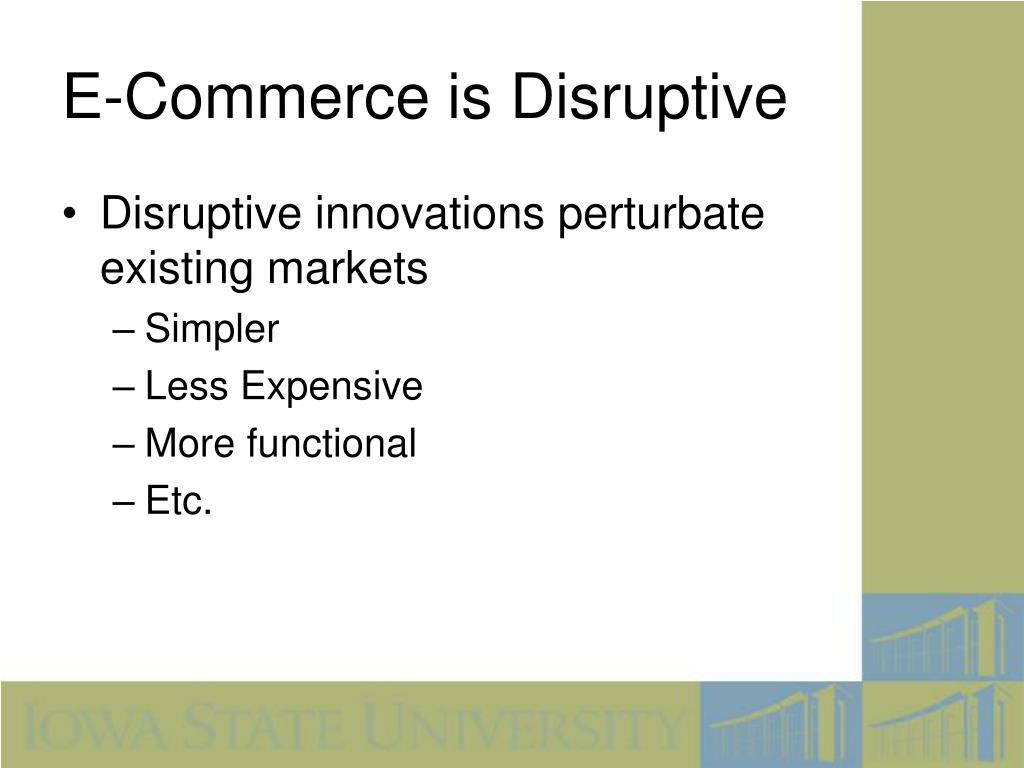 E-Commerce is Disruptive

• Disruptive innovations perturbate existing markets
– Simpler
– Less Expensive
– More functional
– Etc.

IOWA STATE UNIVERSITY